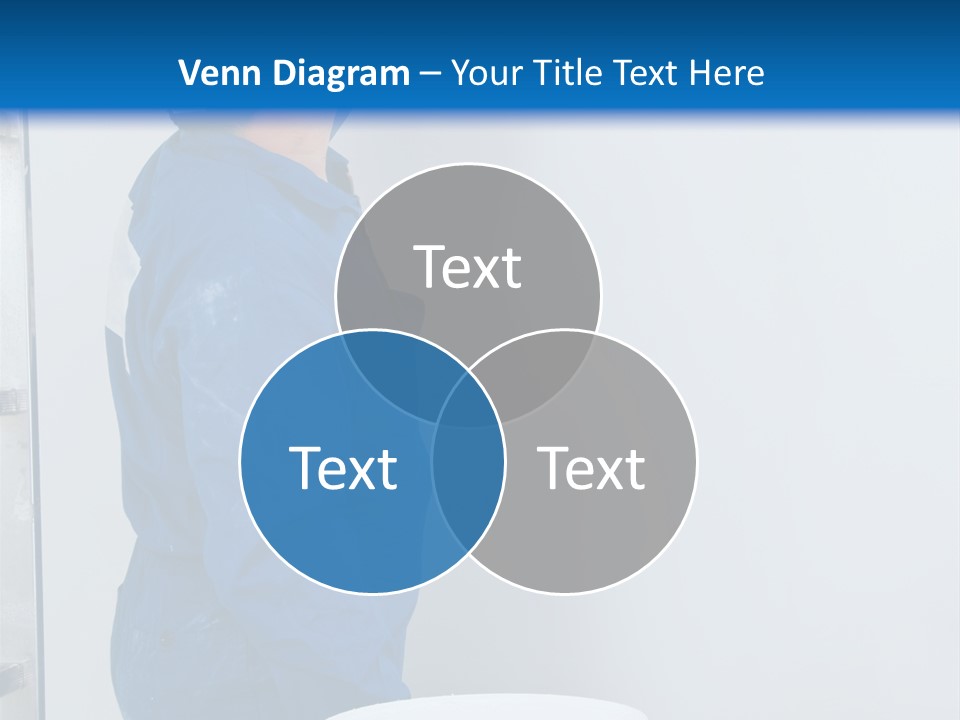 Venn Diagram – Your Title Text Here

Text

Text

Text